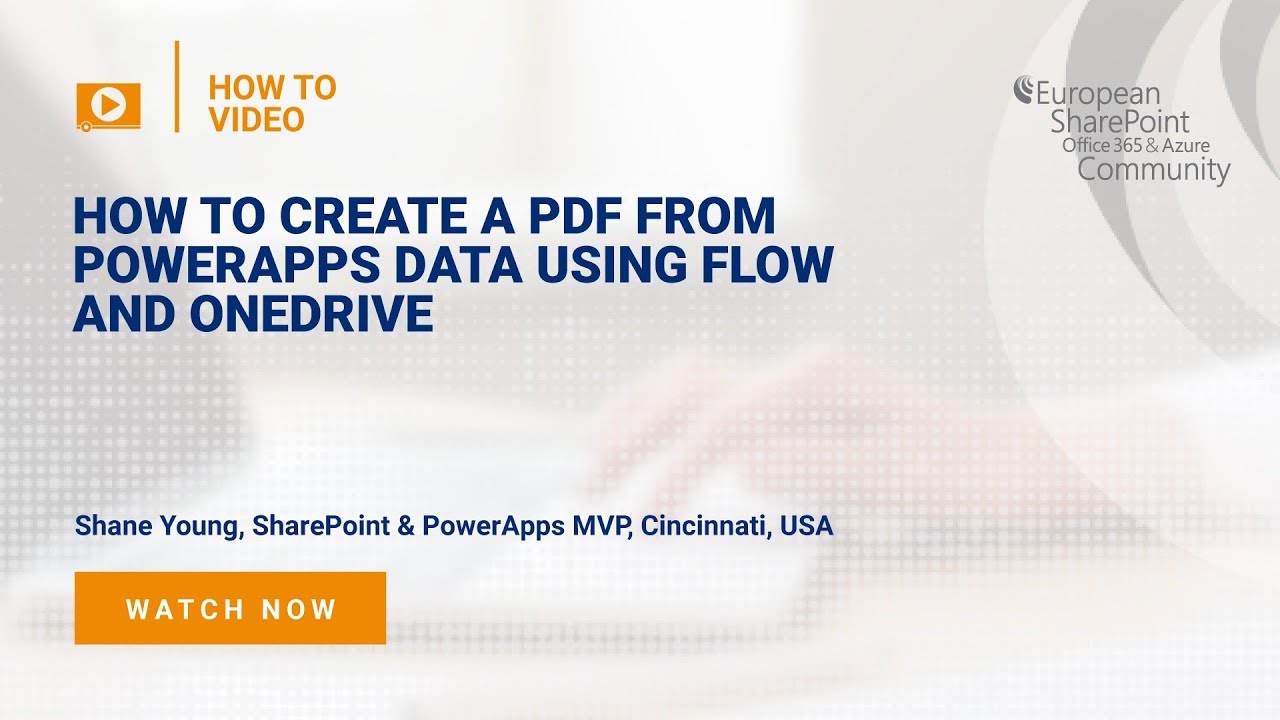 HOW TO VIDEO

European SharePoint Office 365 & Azure Community

HOW TO CREATE A PDF FROM POWERAPPS DATA USING FLOW AND ONEDRIVE

Shane Young, SharePoint & PowerApps MVP, Cincinnati, USA

WATCH NOW